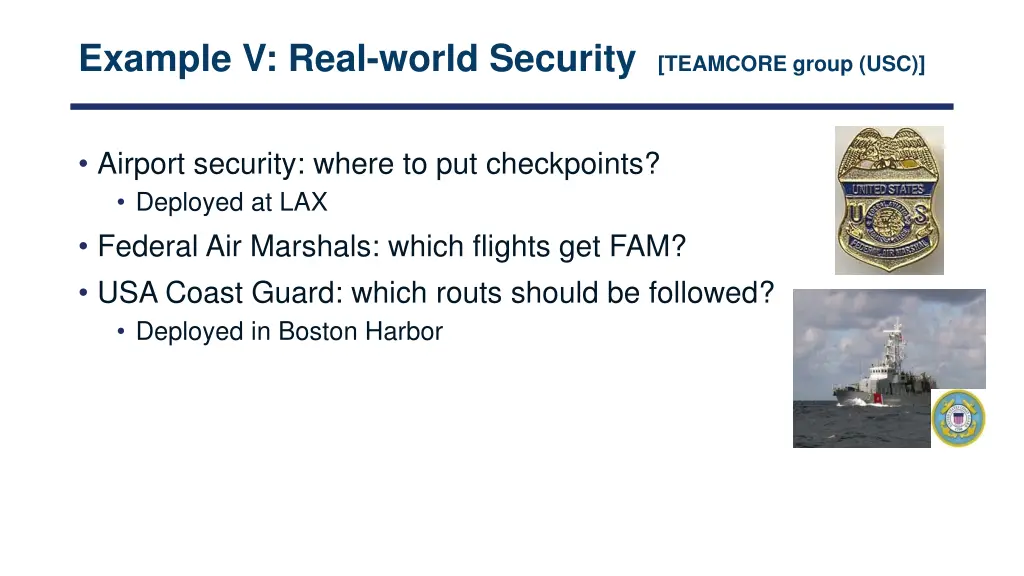 Example V: Real-world Security [TEAMCORE group (USC)]

• Airport security: where to put checkpoints?
  • Deployed at LAX
• Federal Air Marshals: which flights get FAM?
• USA Coast Guard: which routs should be followed?
  • Deployed in Boston Harbor

UNITED STATES
U S
FEDERAL AIR MARSHAL